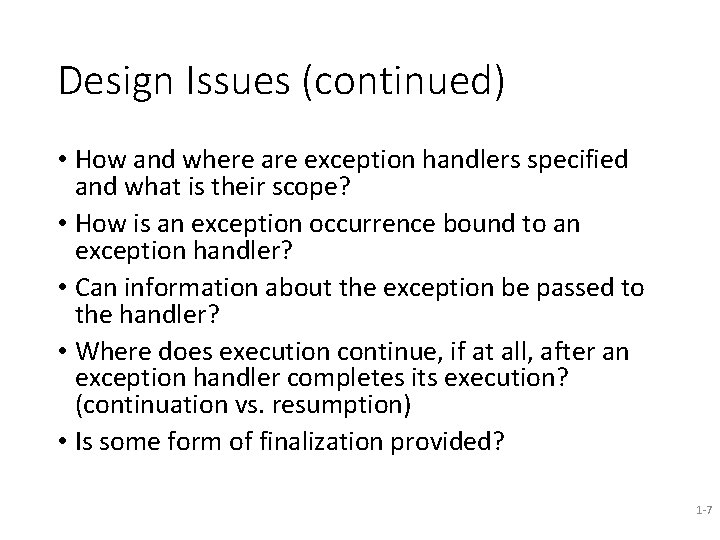 Design Issues (continued)

• How and where are exception handlers specified and what is their scope?
• How is an exception occurrence bound to an exception handler?
• Can information about the exception be passed to the handler?
• Where does execution continue, if at all, after an exception handler completes its execution? (continuation vs. resumption)
• Is some form of finalization provided?

1-7